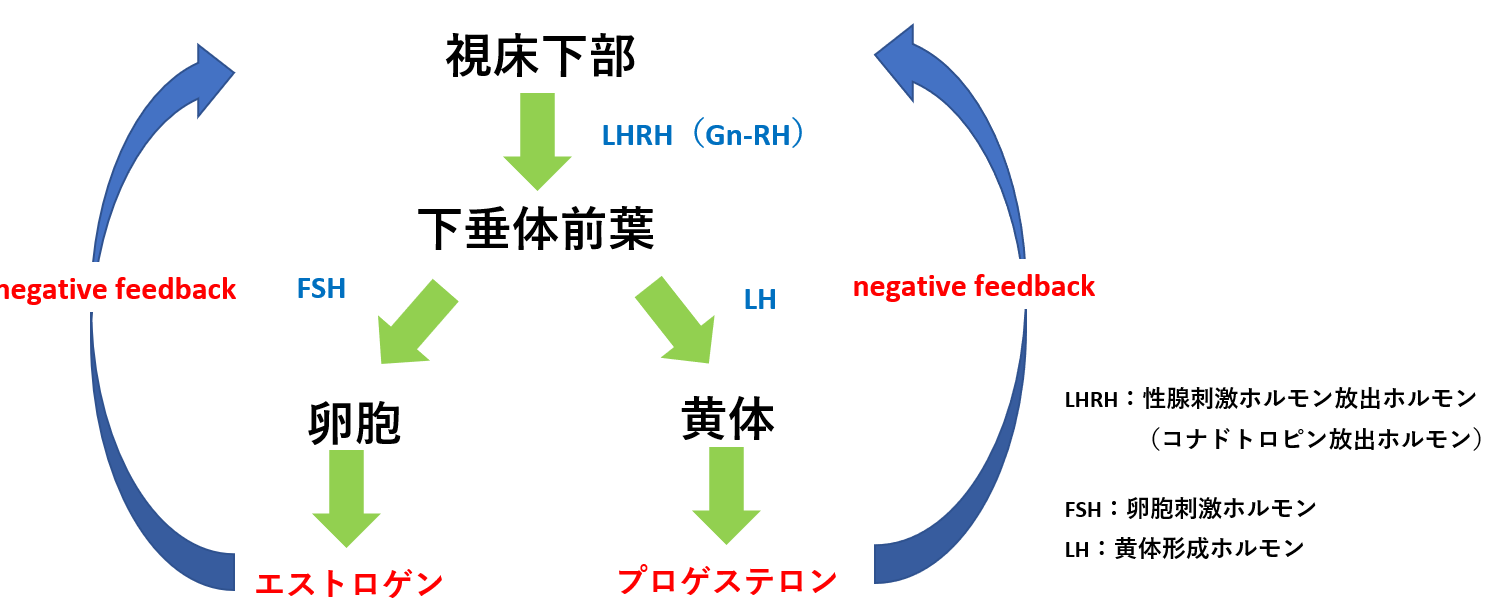 視床下部

LHRH（Gn-RH）

下垂体前葉

negative feedback

FSH

LH

negative feedback

卵胞

黄体

エストロゲン

プロゲステロン

LHRH：性腺刺激ホルモン放出ホルモン
（コナドトロピン放出ホルモン）

FSH：卵胞刺激ホルモン

LH：黄体形成ホルモン